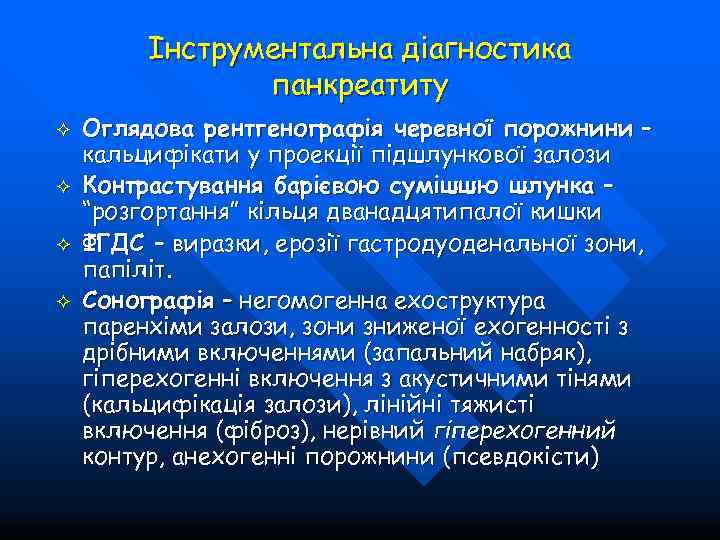 Інструментальна діагностика панкреатиту

✧ Оглядова рентгенографія черевної порожнини – кальцифікати у проекції підшлункової залози
✧ Контрастування барієвою сумішшю шлунка – “розгортання” кільця дванадцятипалої кишки
✧ ФГДС – виразки, ерозії гастродуоденальної зони, папіліт.
✧ Сонографія – негомогенна ехоструктура паренхіми залози, зони зниженої ехогенності з дрібними включеннями (запальний набряк), гіперехогенні включення з акустичними тінями (кальцифікація залози), лінійні тяжисті включення (фіброз), нерівний гіперехогенний контур, анехогенні порожнини (псевдокісти)